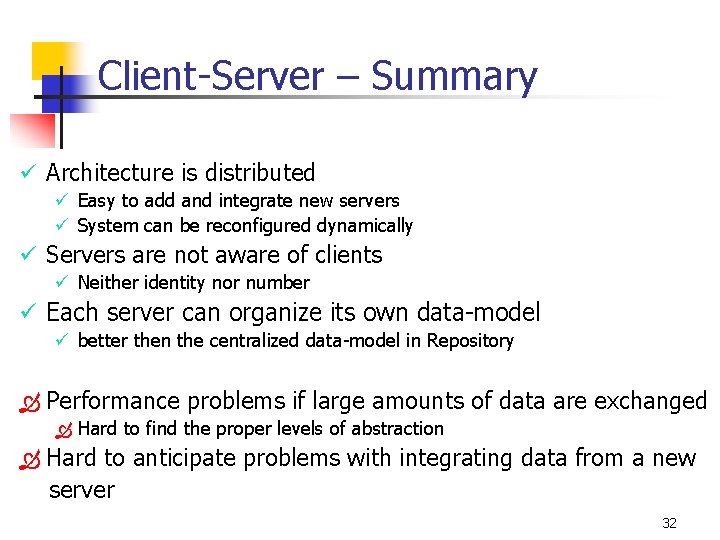 Client-Server – Summary

✓ Architecture is distributed
✓ Easy to add and integrate new servers
✓ System can be reconfigured dynamically
✓ Servers are not aware of clients
✓ Neither identity nor number
✓ Each server can organize its own data-model
✓ better then the centralized data-model in Repository

Performance problems if large amounts of data are exchanged
Hard to find the proper levels of abstraction
Hard to anticipate problems with integrating data from a new server

32